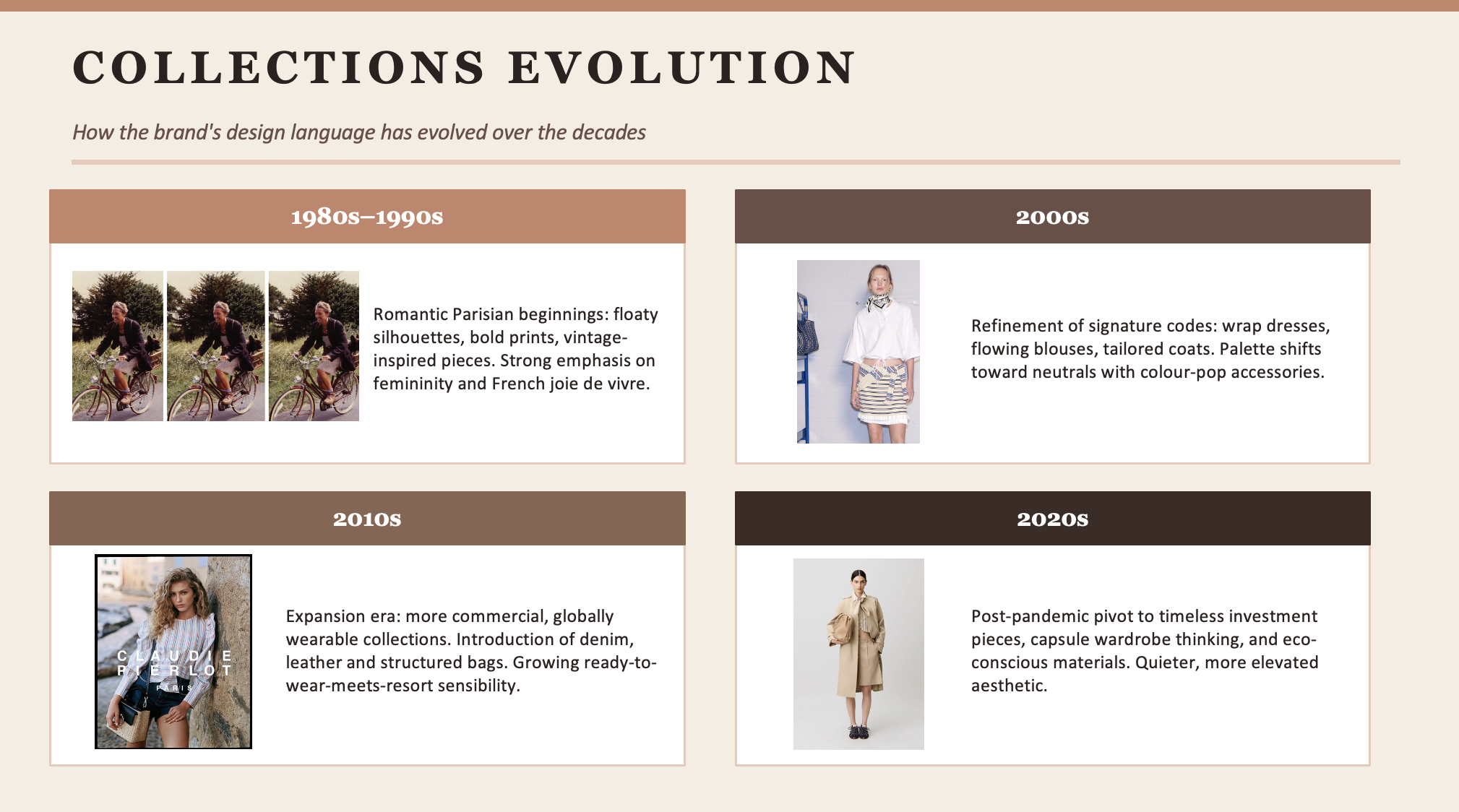 COLLECTIONS EVOLUTION

How the brand's design language has evolved over the decades

1980s–1990s

Romantic Parisian beginnings: floaty silhouettes, bold prints, vintage-inspired pieces. Strong emphasis on femininity and French joie de vivre.

2000s

Refinement of signature codes: wrap dresses, flowing blouses, tailored coats. Palette shifts toward neutrals with colour-pop accessories.

2010s

CLAUDIE PIERLOT PARIS

Expansion era: more commercial, globally wearable collections. Introduction of denim, leather and structured bags. Growing ready-to-wear-meets-resort sensibility.

2020s

Post-pandemic pivot to timeless investment pieces, capsule wardrobe thinking, and eco-conscious materials. Quieter, more elevated aesthetic.